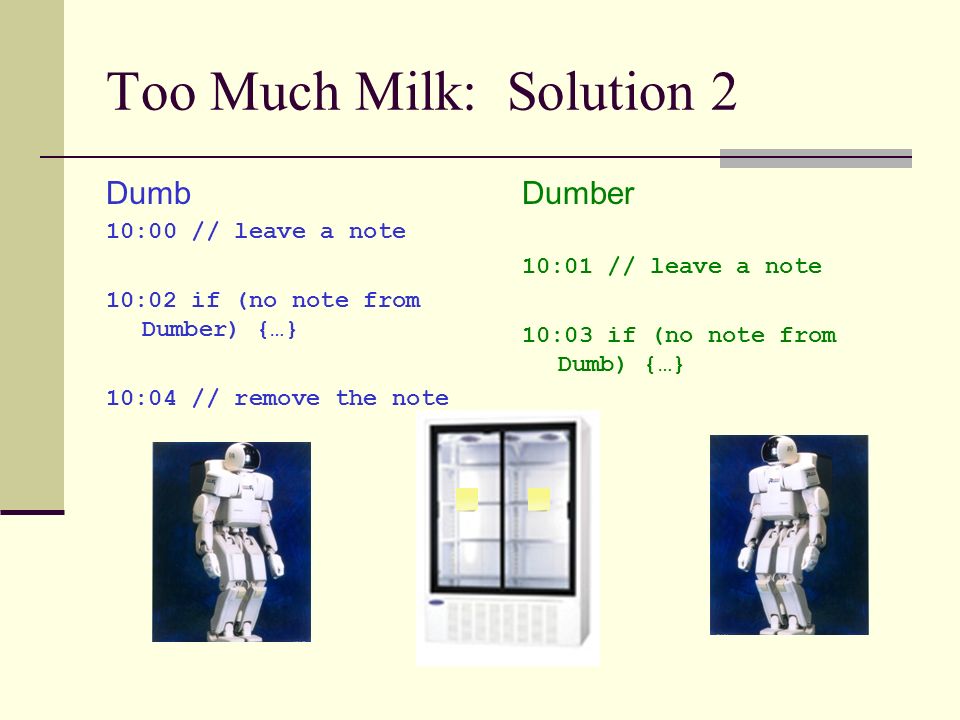 Too Much Milk:  Solution 2

Dumb
10:00 // leave a note

10:02 if (no note from Dumber) {…}

10:04 // remove the note

Dumber

10:01 // leave a note

10:03 if (no note from Dumb) {…}